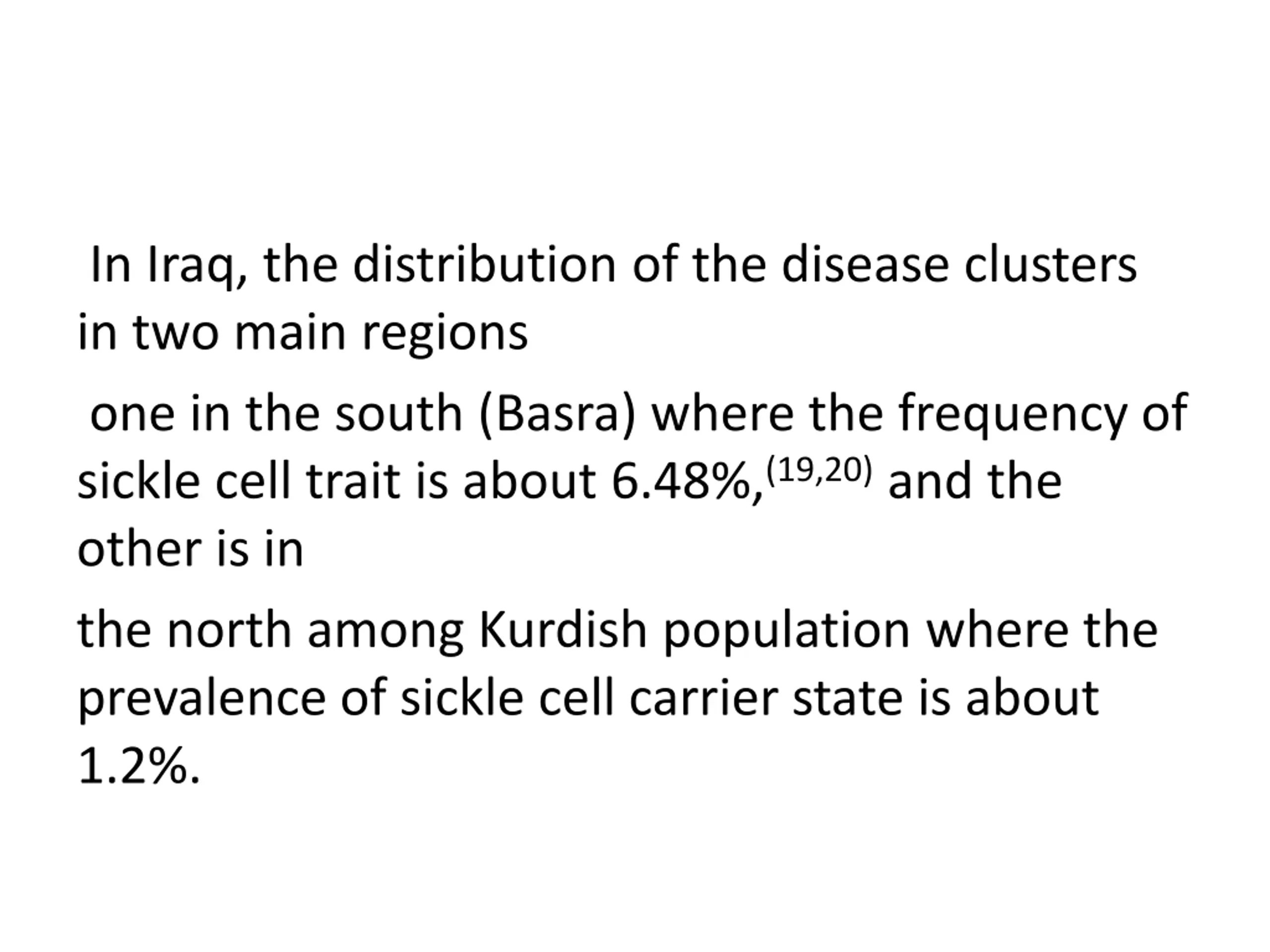 In Iraq, the distribution of the disease clusters in two main regions

one in the south (Basra) where the frequency of sickle cell trait is about 6.48%,$^{(19,20)}$ and the other is in

the north among Kurdish population where the prevalence of sickle cell carrier state is about 1.2%.